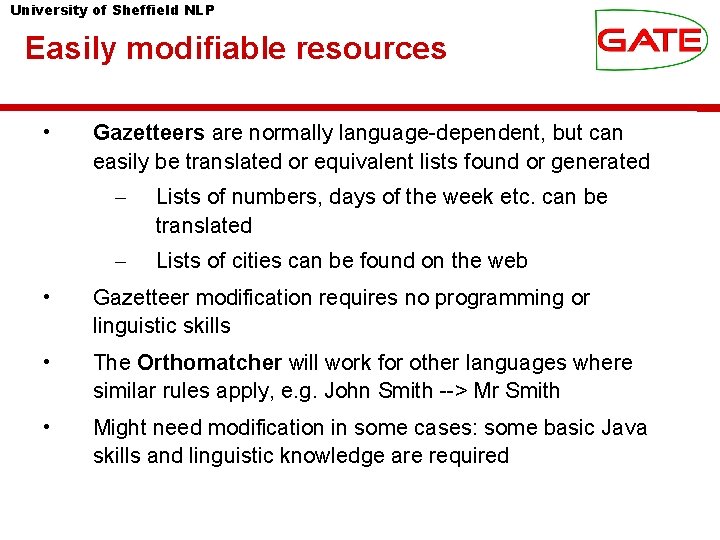 University of Sheffield NLP

Easily modifiable resources

GATE

• Gazetteers are normally language-dependent, but can easily be translated or equivalent lists found or generated

– Lists of numbers, days of the week etc. can be translated

– Lists of cities can be found on the web

• Gazetteer modification requires no programming or linguistic skills

• The Orthomatcher will work for other languages where similar rules apply, e.g. John Smith --> Mr Smith

• Might need modification in some cases: some basic Java skills and linguistic knowledge are required